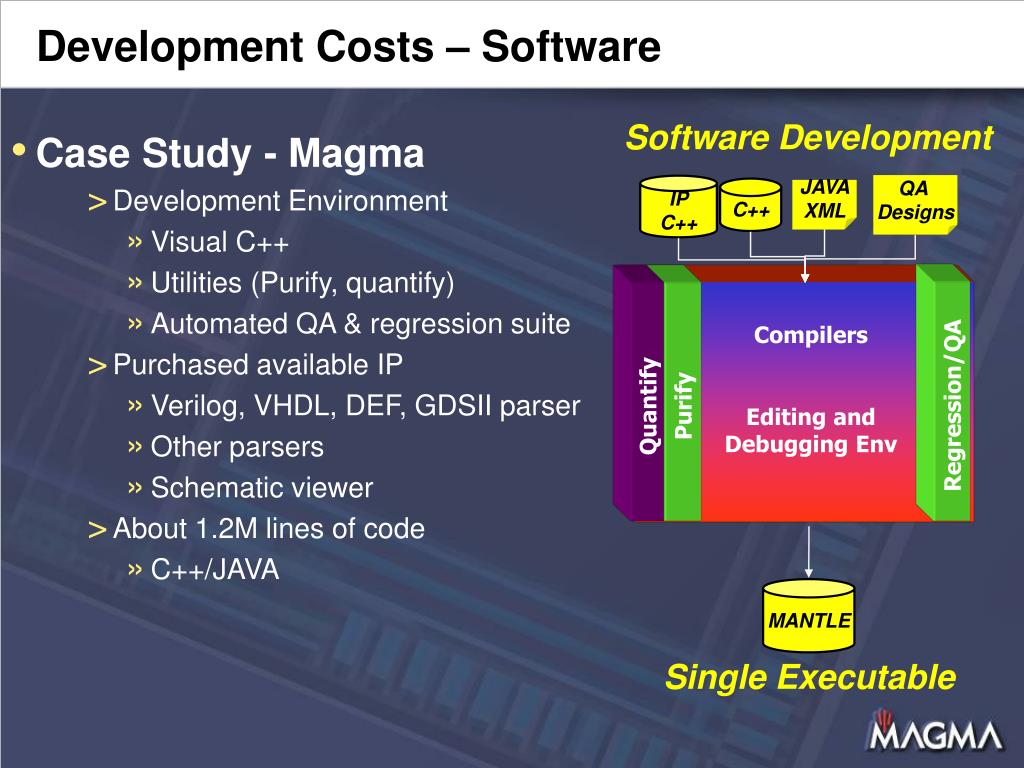 Development Costs – Software

• Case Study - Magma
> Development Environment
» Visual C++
» Utilities (Purify, quantify)
» Automated QA & regression suite
> Purchased available IP
» Verilog, VHDL, DEF, GDSII parser
» Other parsers
» Schematic viewer
> About 1.2M lines of code
» C++/JAVA

Software Development

IP C++

C++

JAVA XML

QA Designs

Quantify

Purify

Compilers

Editing and Debugging Env

Regression/QA

MANTLE

Single Executable

MAGMA